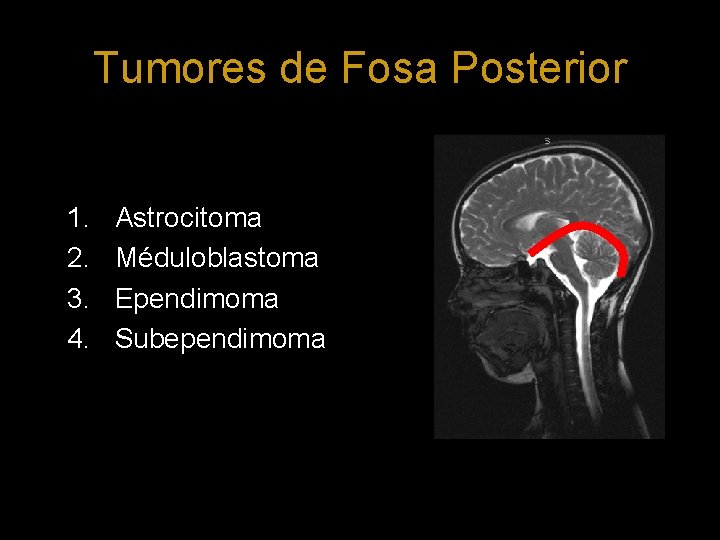 Tumores de Fosa Posterior

1. Astrocitoma
2. Méduloblastoma
3. Ependimoma
4. Subependimoma

S